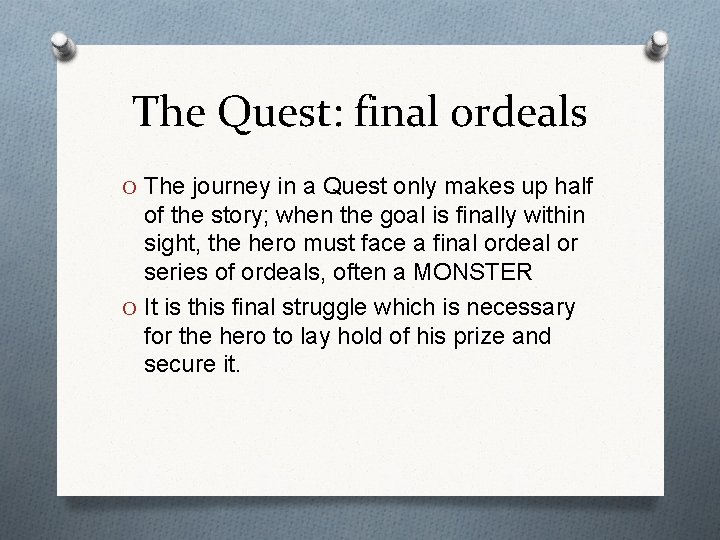 The Quest: final ordeals

O The journey in a Quest only makes up half of the story; when the goal is finally within sight, the hero must face a final ordeal or series of ordeals, often a MONSTER

O It is this final struggle which is necessary for the hero to lay hold of his prize and secure it.